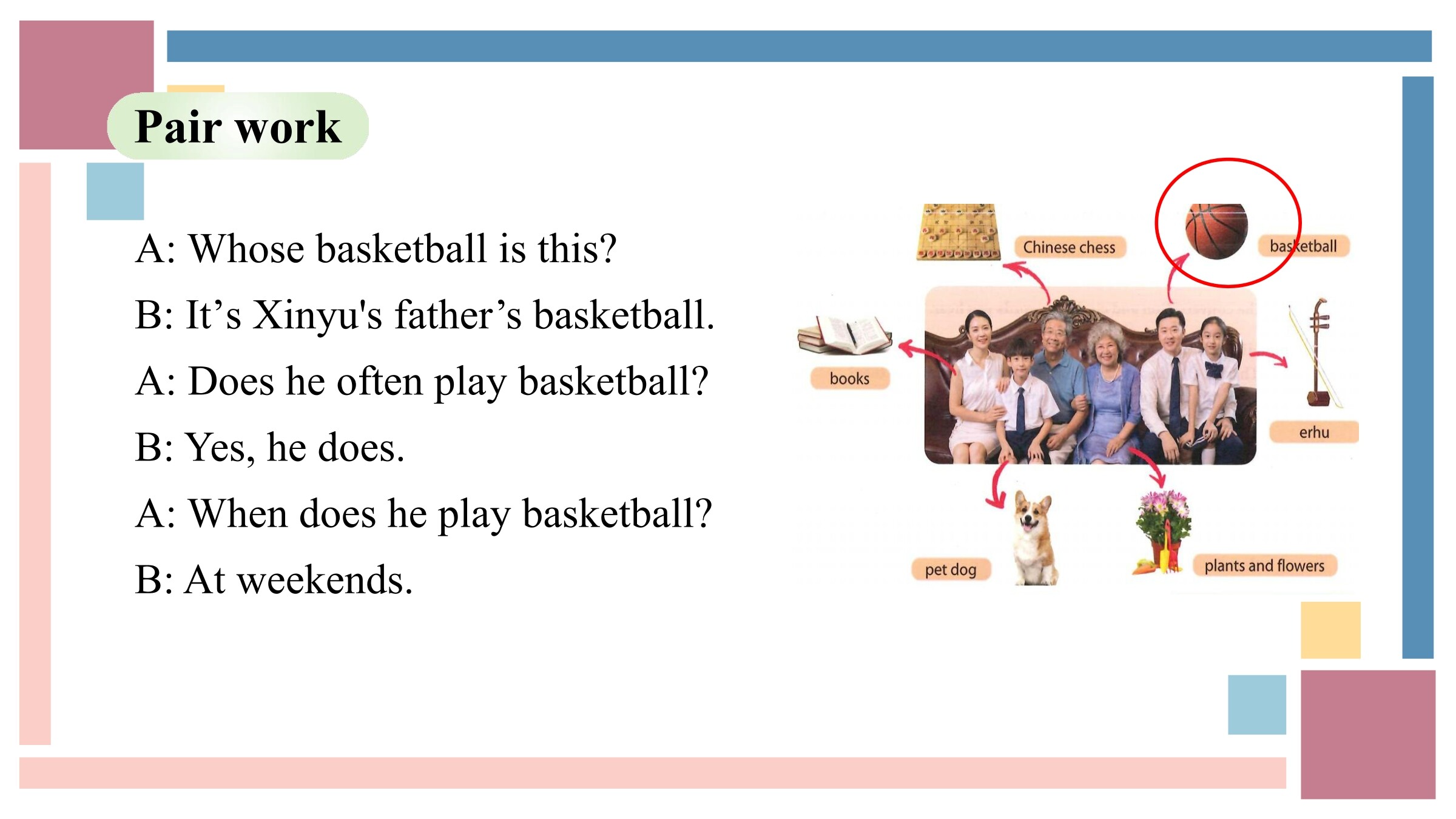 Pair work

A: Whose basketball is this?

B: It’s Xinyu's father’s basketball.

A: Does he often play basketball?

B: Yes, he does.

A: When does he play basketball?

B: At weekends.

Chinese chess

basketball

books

erhu

pet dog

plants and flowers